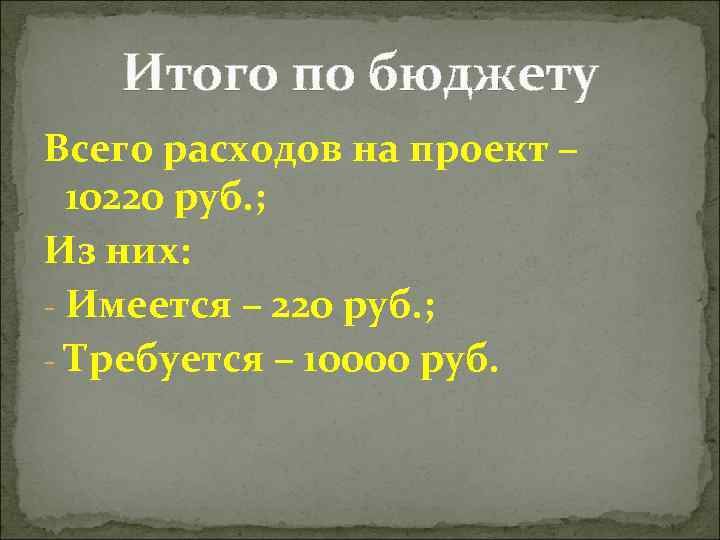 Итого по бюджету

Всего расходов на проект – 10220 руб.;

Из них:

- Имеется – 220 руб.;

- Требуется – 10000 руб.